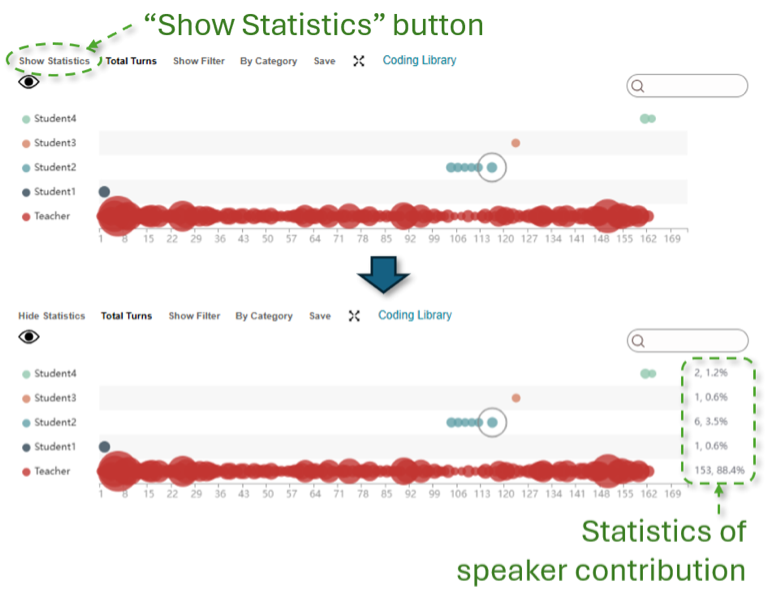 “Show Statistics” button

Show Statistics Total Turns Show Filter By Category Save Coding Library

Student4
Student3
Student2
Student1
Teacher

1 8 15 22 29 36 43 50 57 64 71 78 85 92 99 106 113 120 127 134 141 148 155 162 169

Hide Statistics Total Turns Show Filter By Category Save Coding Library

Student4
Student3
Student2
Student1
Teacher

2, 1.2%
1, 0.6%
6, 3.5%
1, 0.6%
153, 88.4%

1 8 15 22 29 36 43 50 57 64 71 78 85 92 99 106 113 120 127 134 141 148 155 162 169

Statistics of speaker contribution